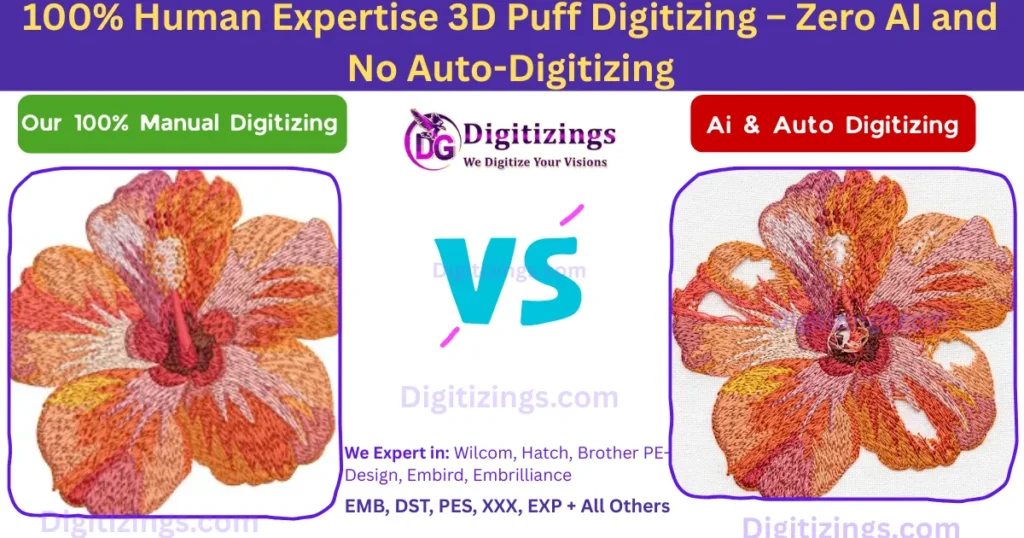 100% Human Expertise 3D Puff Digitizing – Zero AI and No Auto-Digitizing

Our 100% Manual Digitizing

DG Digitizings
We Digitize Your Visions

Ai & Auto Digitizing

VS

Digitizings.com

Digitizings.com

Digitizings.com

We Expert in: Wilcom, Hatch, Brother PE-Design, Embird, Embrilliance

EMB, DST, PES, XXX, EXP + All Others

Digitizings.com

Digitizings.com